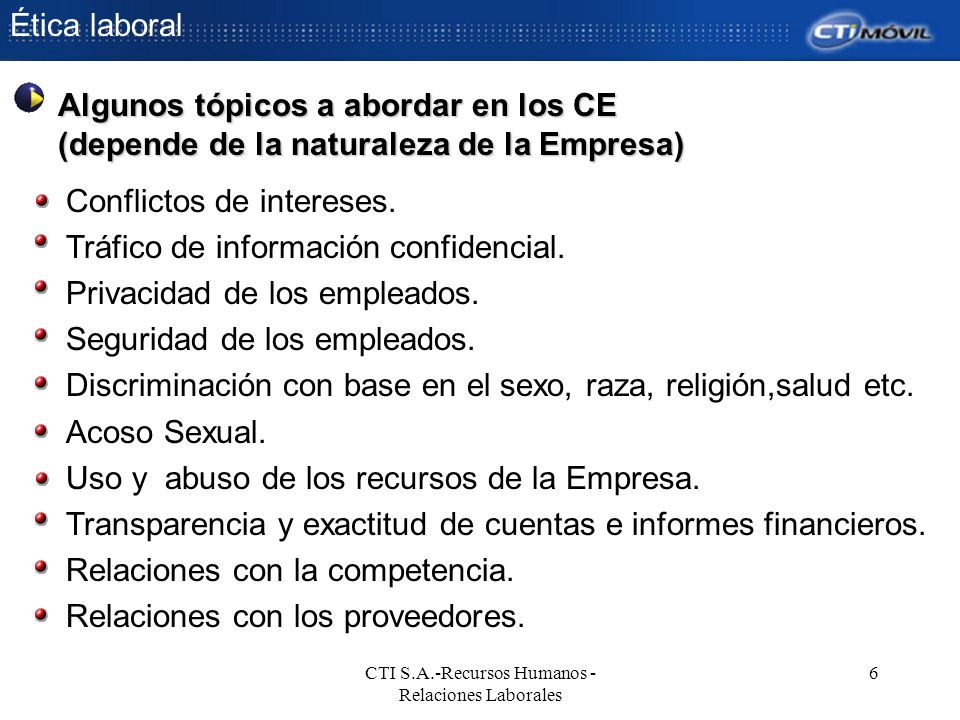 Ética laboral

CTI MÓVIL

Algunos tópicos a abordar en los CE (depende de la naturaleza de la Empresa)

Conflictos de intereses.
Tráfico de información confidencial.
Privacidad de los empleados.
Seguridad de los empleados.
Discriminación con base en el sexo, raza, religión,salud etc.
Acoso Sexual.
Uso y abuso de los recursos de la Empresa.
Transparencia y exactitud de cuentas e informes financieros.
Relaciones con la competencia.
Relaciones con los proveedores.

CTI S.A.-Recursos Humanos - Relaciones Laborales

6